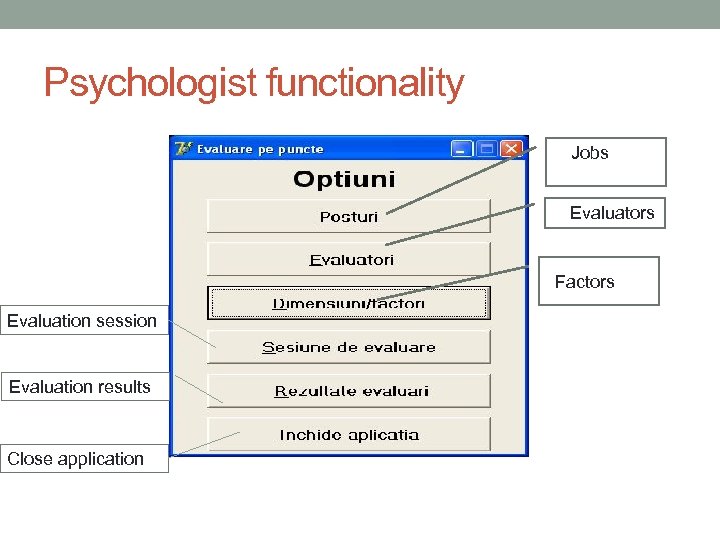 Psychologist functionality

Evaluare pe puncte

Optiuni

Posturi

Evaluatori

Dimensiuni/factori

Sesiune de evaluare

Rezultate evaluari

Inchide aplicatia

Jobs

Evaluators

Factors

Evaluation session

Evaluation results

Close application